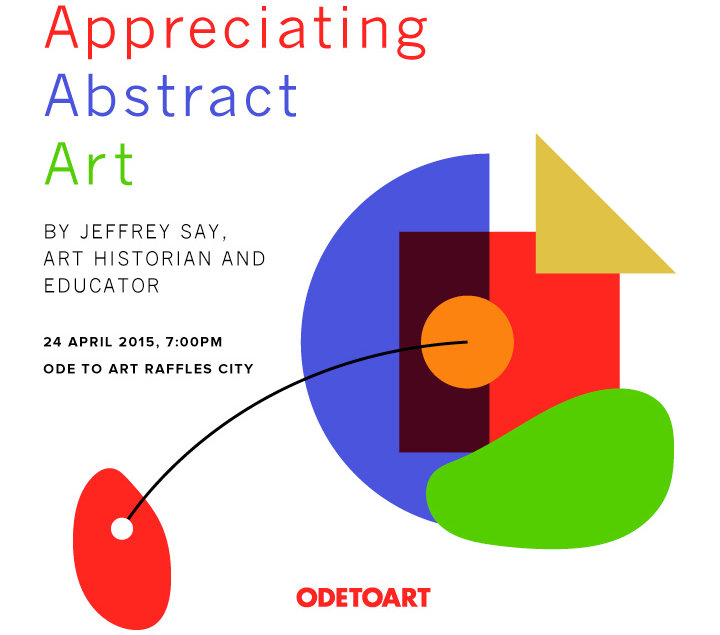 Appreciating
Abstract
Art

BY JEFFREY SAY,
ART HISTORIAN AND
EDUCATOR

24 APRIL 2015, 7:00PM
ODE TO ART RAFFLES CITY

ODETOART